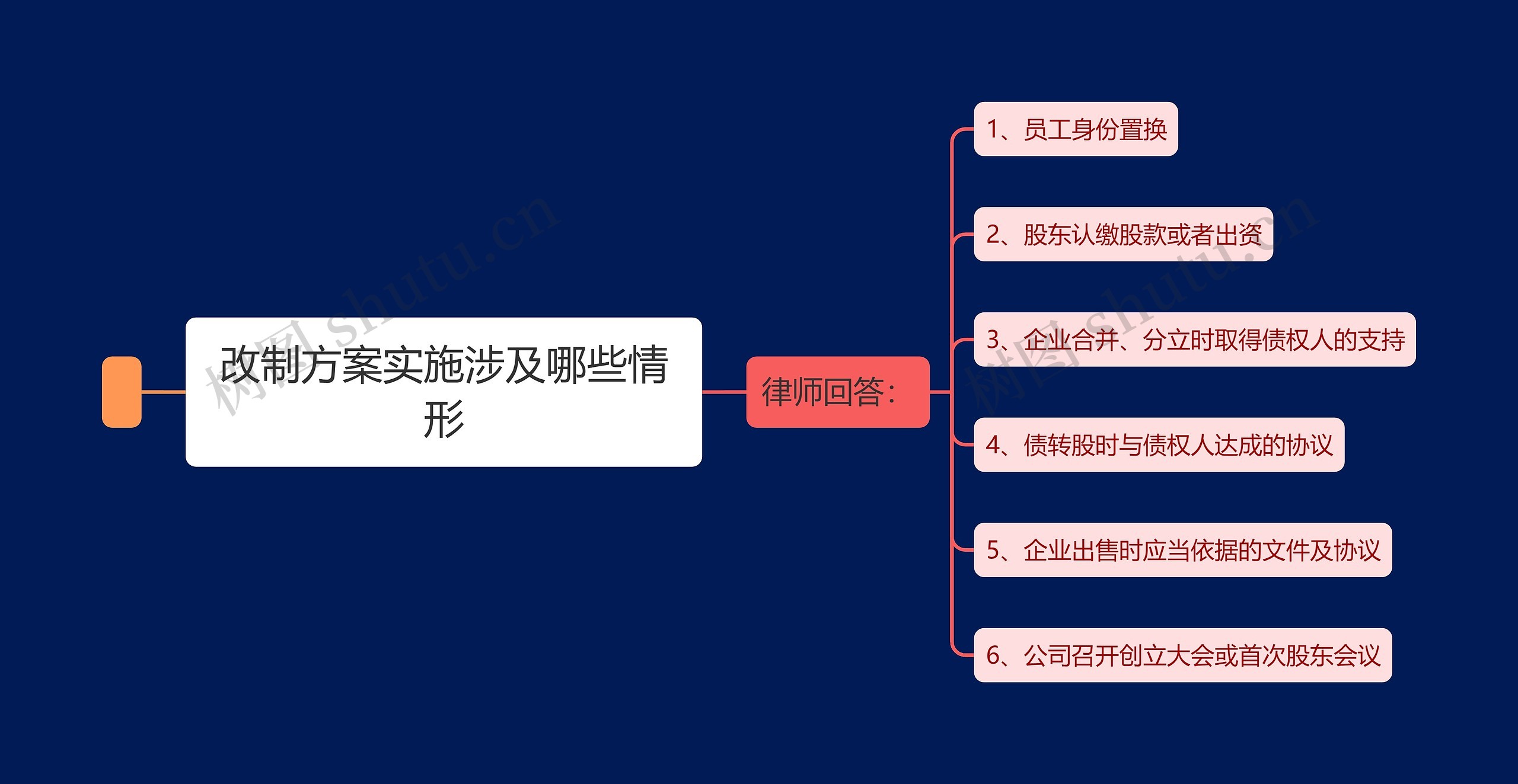 改制方案实施涉及哪些情形

律师回答：

1、员工身份置换

2、股东认缴股款或者出资

3、企业合并、分立时取得债权人的支持

4、债转股时与债权人达成的协议

5、企业出售时应当依据的文件及协议

6、公司召开创立大会或首次股东会议

树图 shutu.cn

树图 shutu.cn